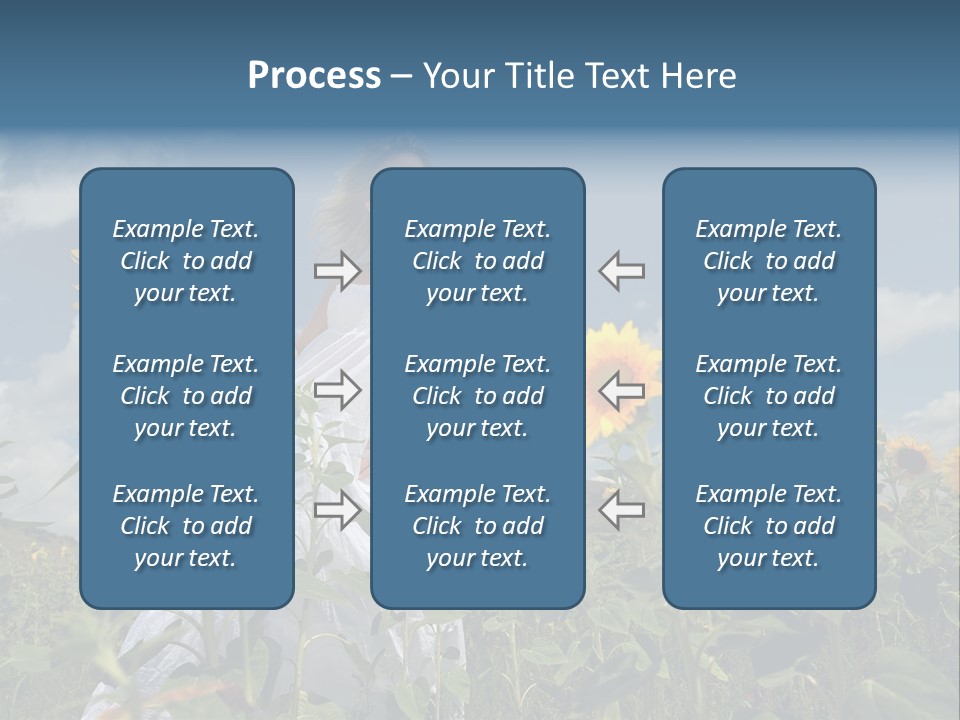 Process – Your Title Text Here

Example Text. Click to add your text.

Example Text. Click to add your text.

Example Text. Click to add your text.

Example Text. Click to add your text.

Example Text. Click to add your text.

Example Text. Click to add your text.

Example Text. Click to add your text.

Example Text. Click to add your text.

Example Text. Click to add your text.